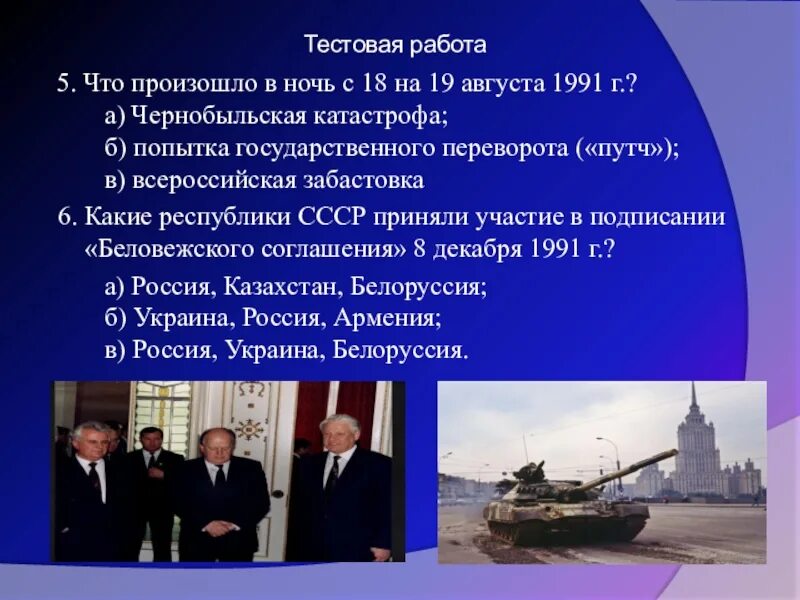 Тестовая работа

5. Что произошло в ночь с 18 на 19 августа 1991 г.?
а) Чернобыльская катастрофа;
б) попытка государственного переворота («путч»);
в) всероссийская забастовка

6. Какие республики СССР приняли участие в подписании «Беловежского соглашения» 8 декабря 1991 г.?
а) Россия, Казахстан, Белоруссия;
б) Украина, Россия, Армения;
в) Россия, Украина, Белоруссия.